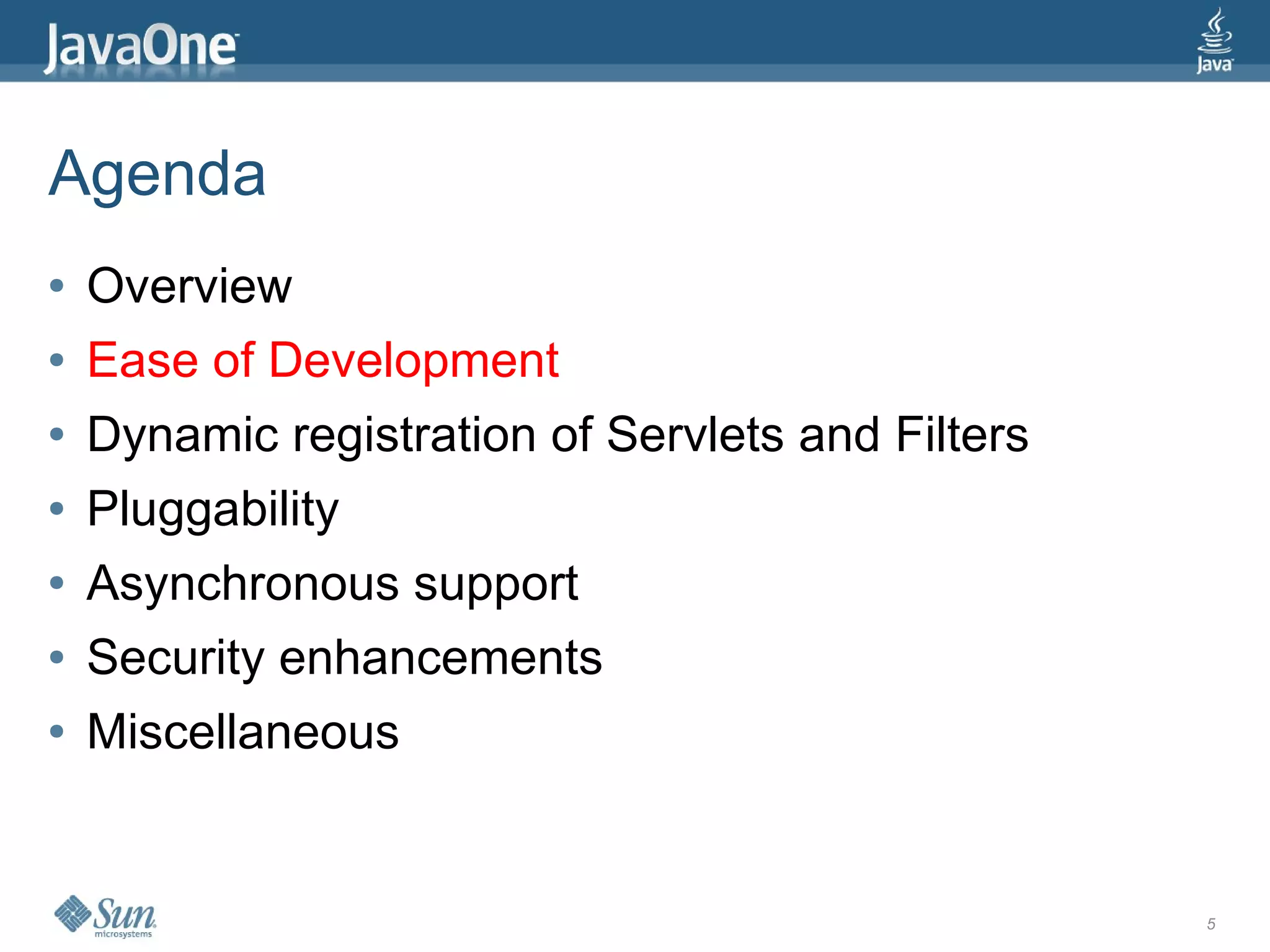 JavaOne

Java

Agenda

• Overview
• Ease of Development
• Dynamic registration of Servlets and Filters
• Pluggability
• Asynchronous support
• Security enhancements
• Miscellaneous

Sun microsystems

5